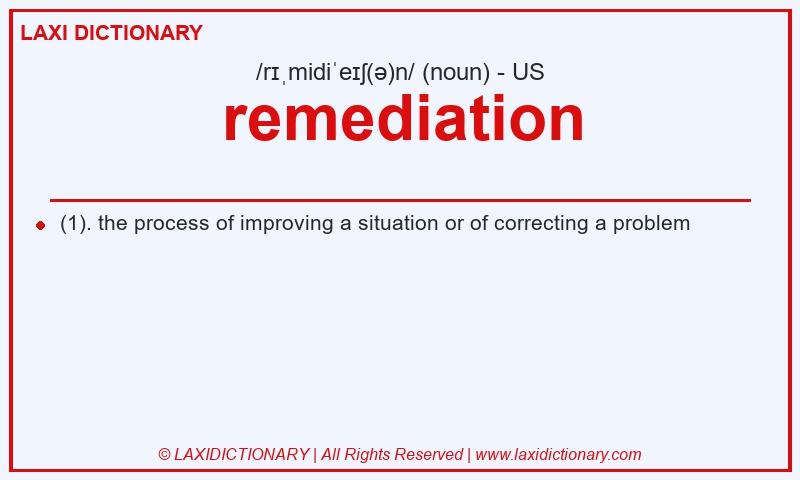 LAXI DICTIONARY

/rɪˌmidiˈeɪʃ(ə)n/ (noun) - US

remediation

(1). the process of improving a situation or of correcting a problem

© LAXIDICTIONARY | All Rights Reserved | www.laxidictionary.com